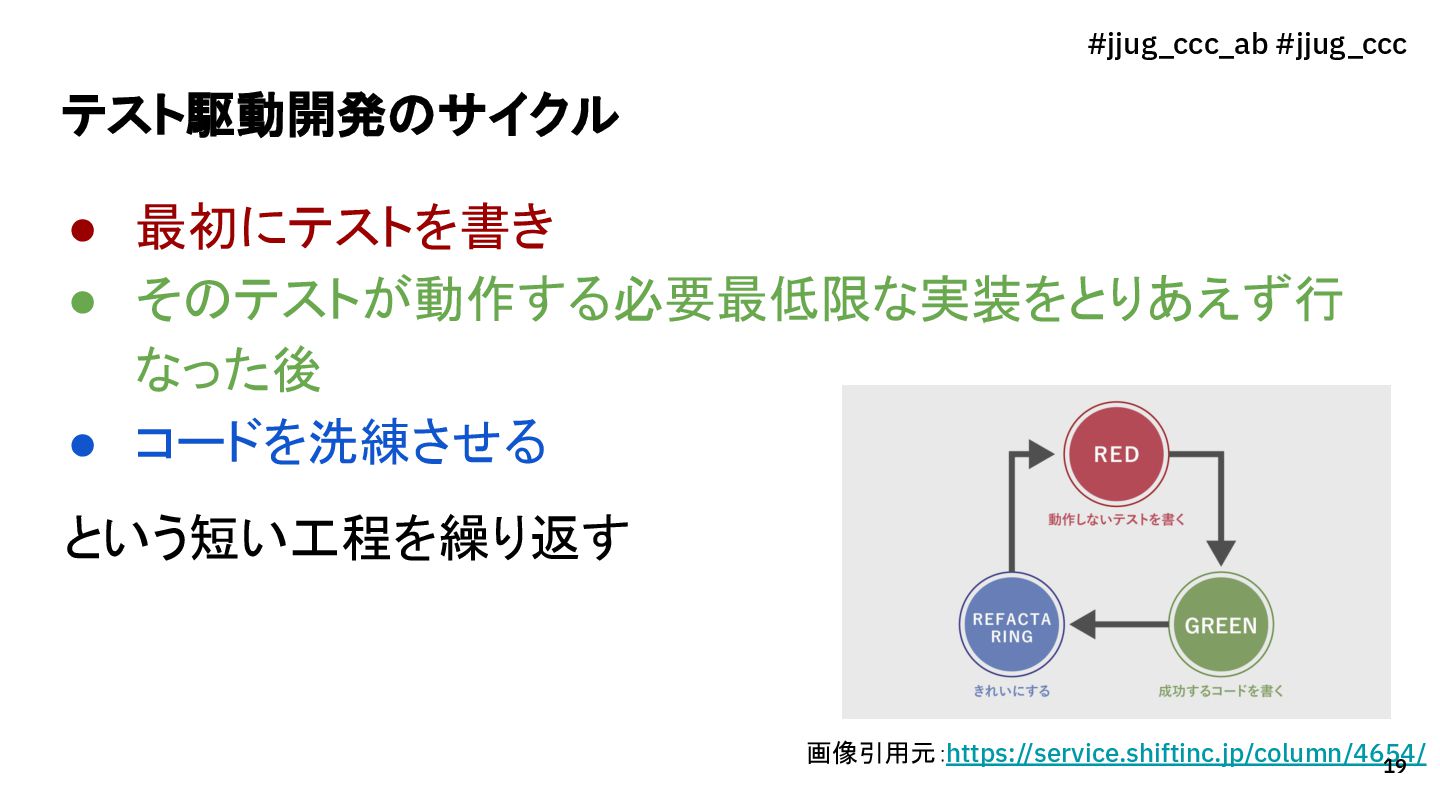 #jjug_ccc_ab #jjug_ccc

テスト駆動開発のサイクル

● 最初にテストを書き
● そのテストが動作する必要最低限な実装をとりあえず行なった後
● コードを洗練させる

という短い工程を繰り返す

RED
動作しないテストを書く
GREEN
成功するコードを書く
REFACTA RING
きれいにする

画像引用元:https://service.shiftinc.jp/column/4654/

19